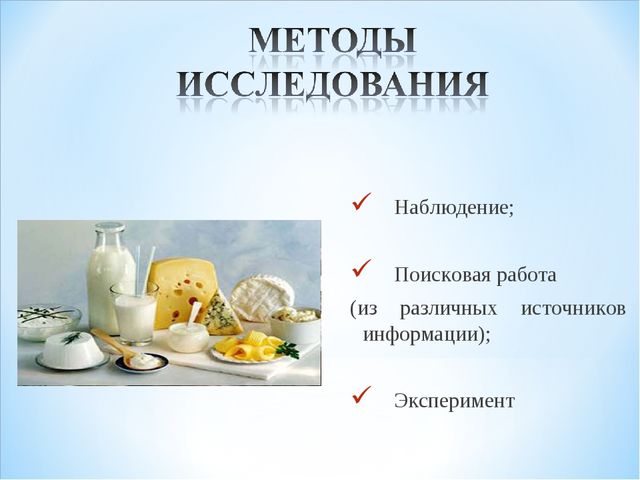 МЕТОДЫ ИССЛЕДОВАНИЯ

✓ Наблюдение;

✓ Поисковая работа (из различных источников информации);

✓ Эксперимент